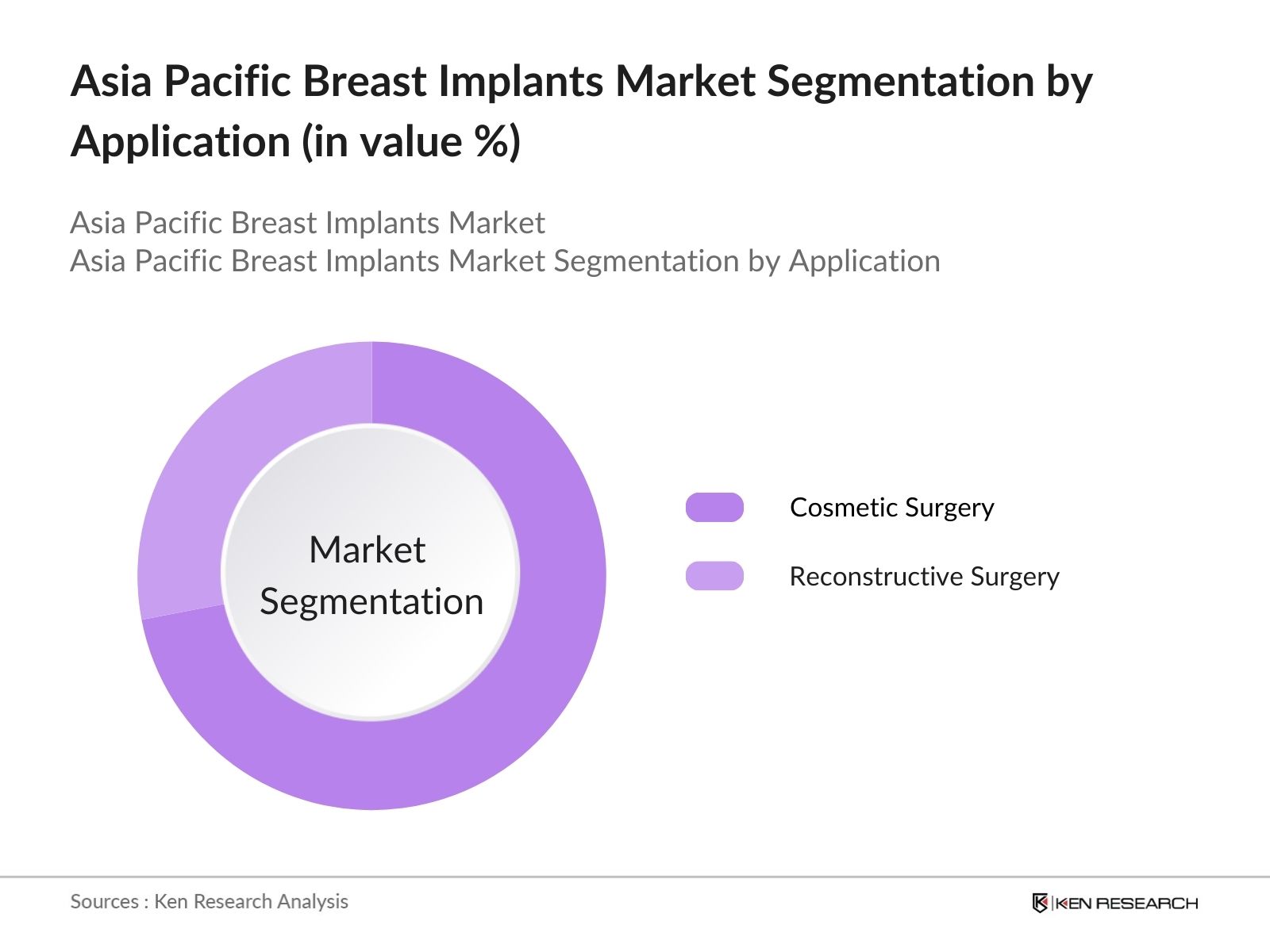 Asia Pacific Breast Implants Market Segmentation by Application (in value %)

Asia Pacific Breast Implants Market
Asia Pacific Breast Implants Market Segmentation by Application

Market Segmentation

Cosmetic Surgery

Reconstructive Surgery

Sources : Ken Research Analysis

KEN RESEARCH